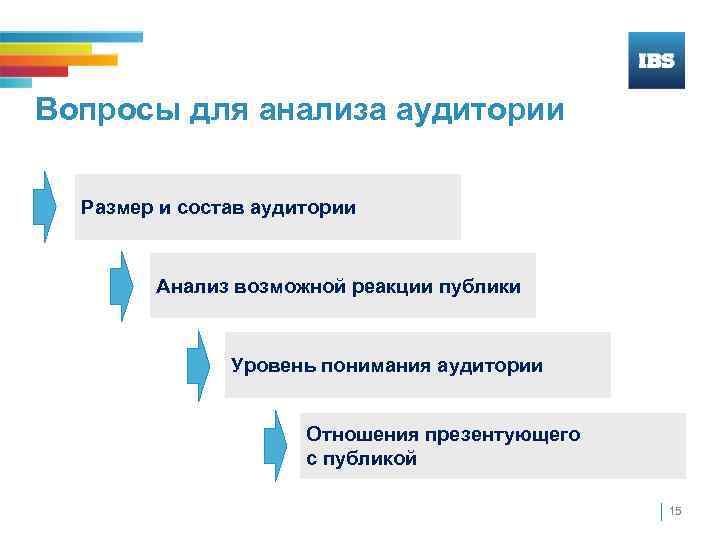 IBS

Вопросы для анализа аудитории

Размер и состав аудитории

Анализ возможной реакции публики

Уровень понимания аудитории

Отношения презентующего с публикой

15